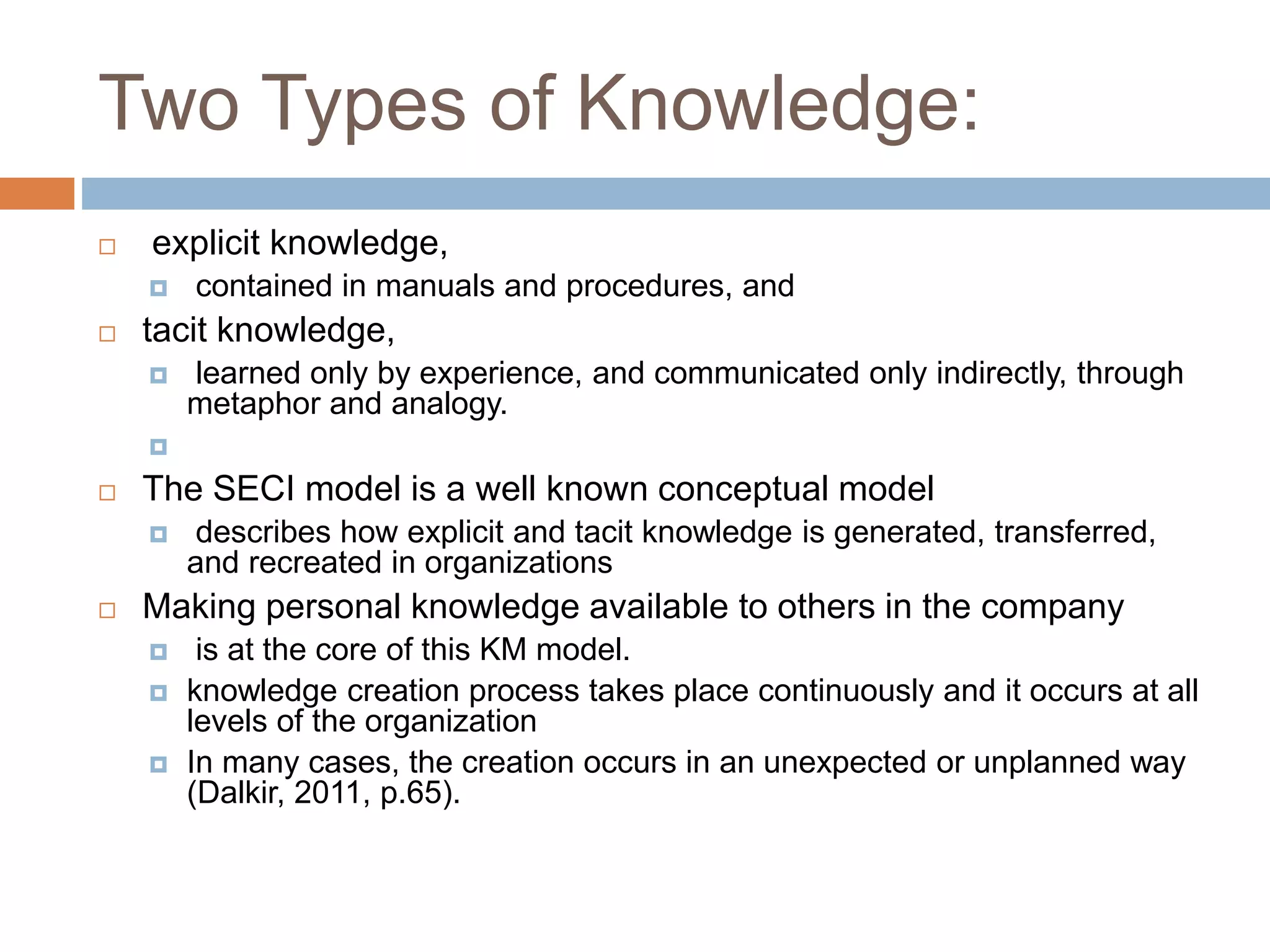 Two Types of Knowledge:

explicit knowledge,

contained in manuals and procedures, and

tacit knowledge,

learned only by experience, and communicated only indirectly, through metaphor and analogy.

The SECI model is a well known conceptual model

describes how explicit and tacit knowledge is generated, transferred, and recreated in organizations

Making personal knowledge available to others in the company

is at the core of this KM model.

knowledge creation process takes place continuously and it occurs at all levels of the organization

In many cases, the creation occurs in an unexpected or unplanned way (Dalkir, 2011, p.65).